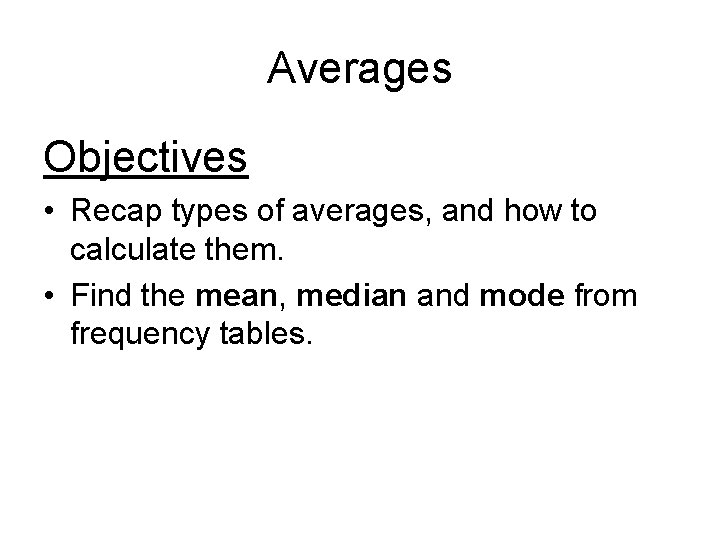 Averages

Objectives

• Recap types of averages, and how to calculate them.

• Find the mean, median and mode from frequency tables.